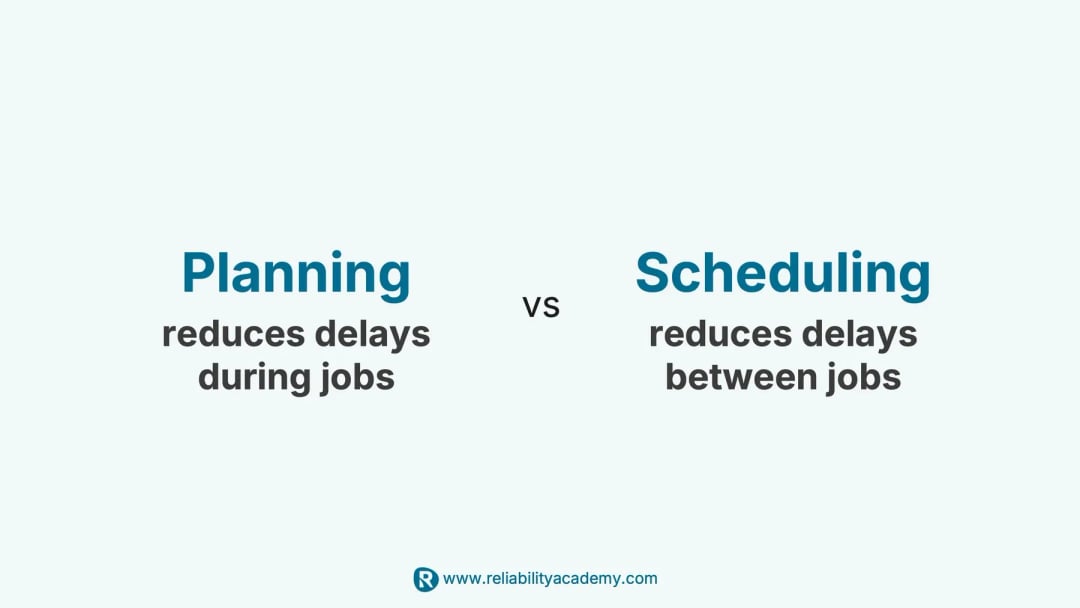 Planning
reduces delays during jobs

vs

Scheduling
reduces delays between jobs

www.reliabilityacademy.com